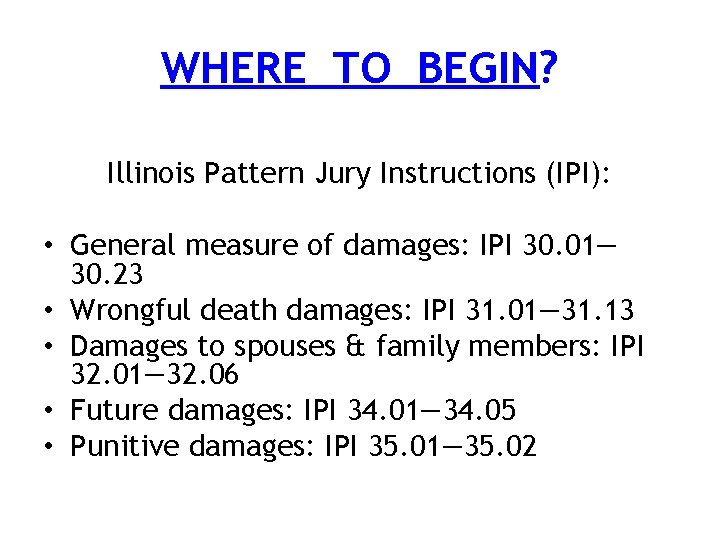 WHERE TO BEGIN?

Illinois Pattern Jury Instructions (IPI):

• General measure of damages: IPI 30.01—30.23
• Wrongful death damages: IPI 31.01—31.13
• Damages to spouses & family members: IPI 32.01—32.06
• Future damages: IPI 34.01—34.05
• Punitive damages: IPI 35.01—35.02